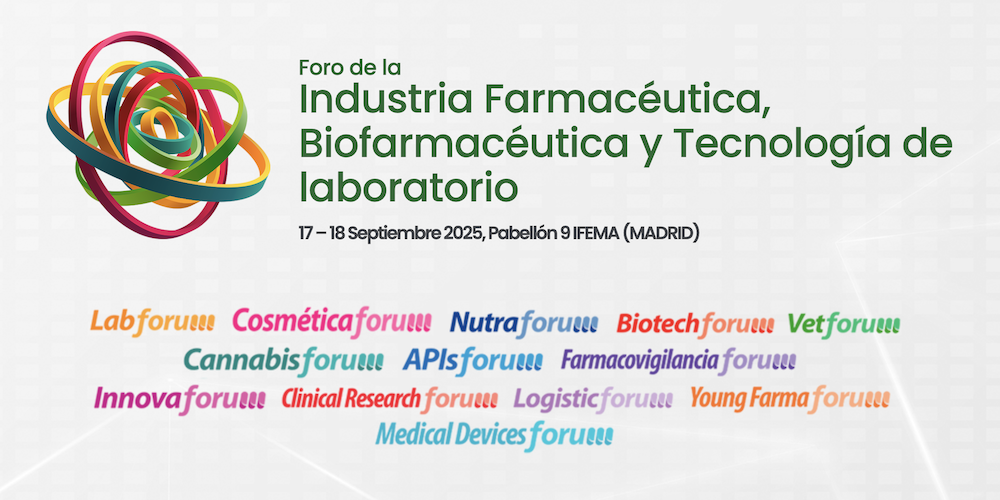 Foro de la
Industria Farmacéutica, Biofarmacéutica y Tecnología de laboratorio

17 – 18 Septiembre 2025, Pabellón 9 IFEMA (MADRID)

Labforum Cosméticaforum Nutraforum Biotechforum Vetforum
Cannabisforum APIsforum Farmacovigilancia forum
Innovaforum Clinical Research forum Logisticforum Young Farma forum
Medical Devices forum